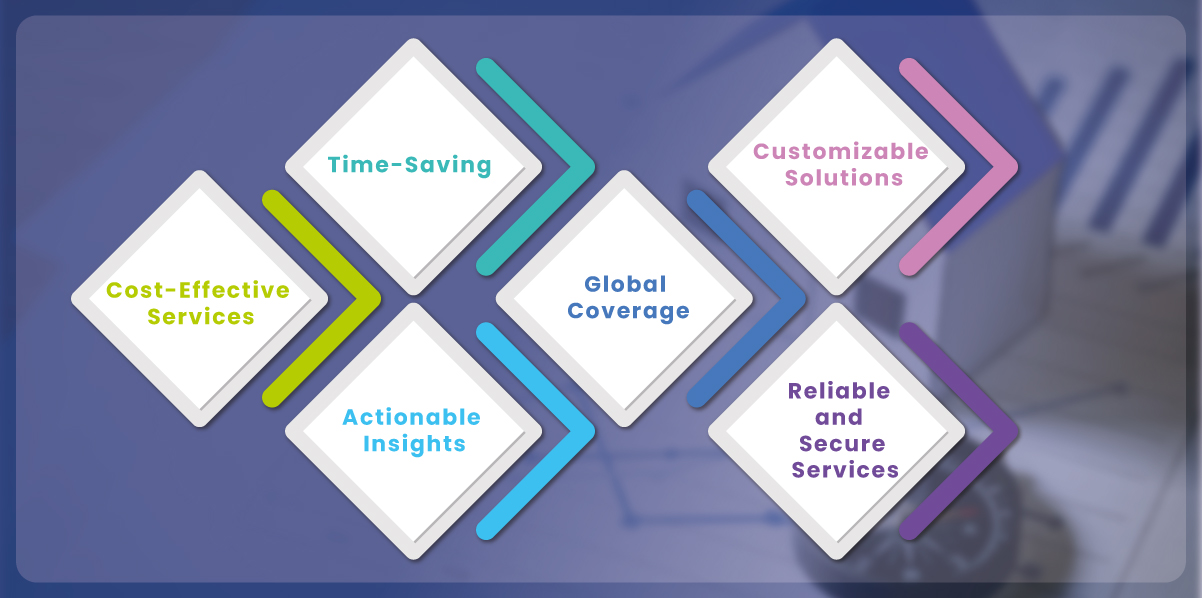 Cost-Effective Services

Time-Saving

Actionable Insights

Global Coverage

Customizable Solutions

Reliable and Secure Services